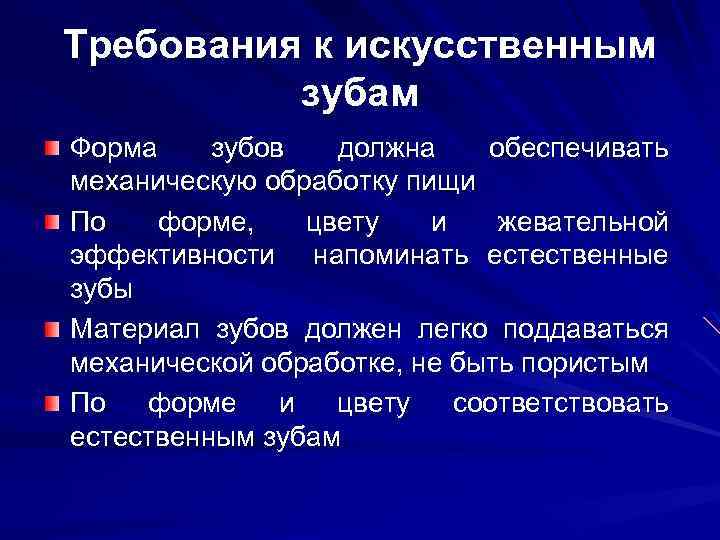 Требования к искусственным зубам

Форма зубов должна обеспечивать механическую обработку пищи

По форме, цвету и жевательной эффективности напоминать естественные зубы

Материал зубов должен легко поддаваться механической обработке, не быть пористым

По форме и цвету соответствовать естественным зубам